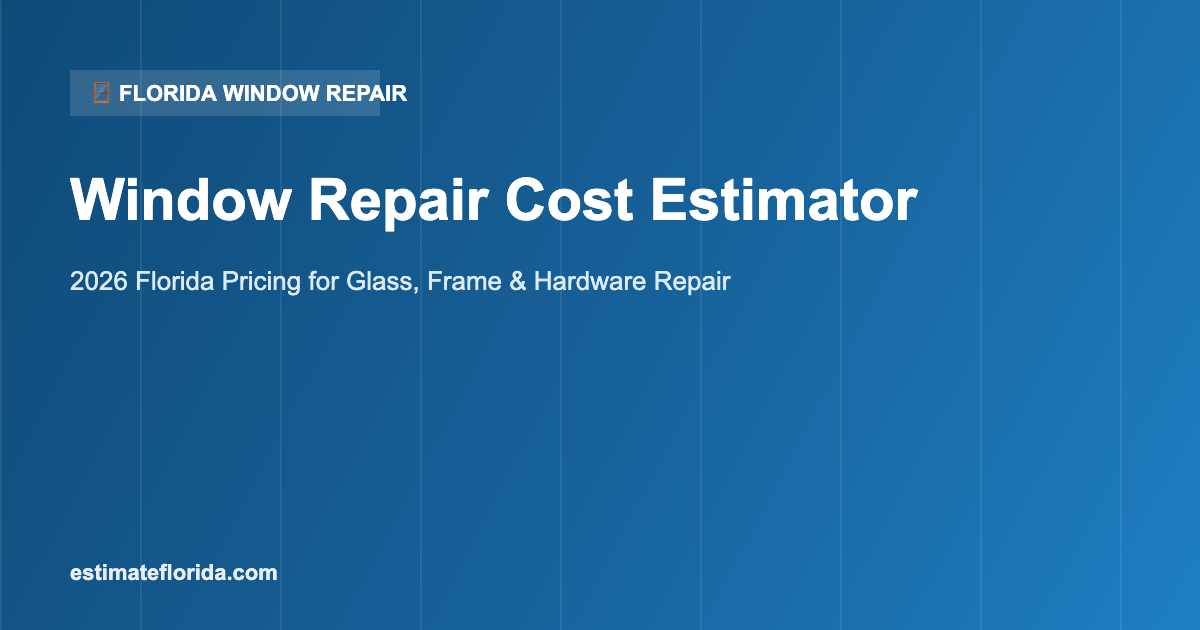 FLORIDA WINDOW REPAIR

Window Repair Cost Estimator

2026 Florida Pricing for Glass, Frame & Hardware Repair

estimateflorida.com